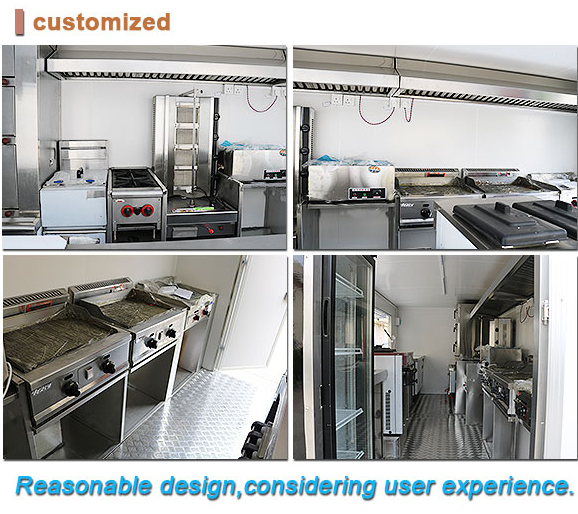 customized

Reasonable design,considering user experience.